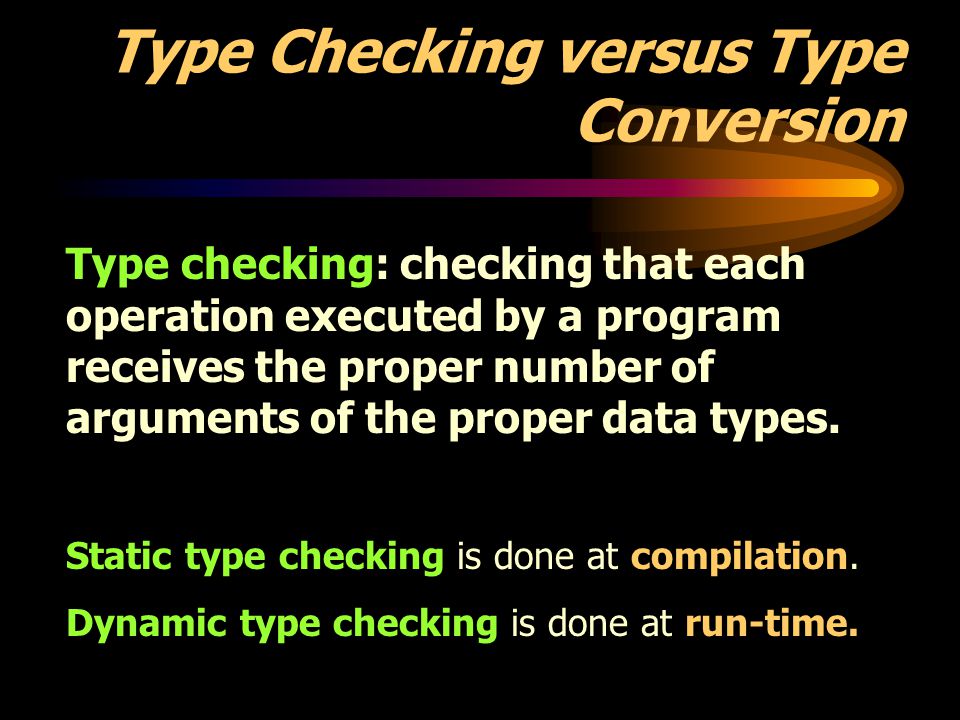 Type Checking versus Type Conversion

Type checking: checking that each operation executed by a program receives the proper number of arguments of the proper data types.

Static type checking is done at compilation.

Dynamic type checking is done at run-time.